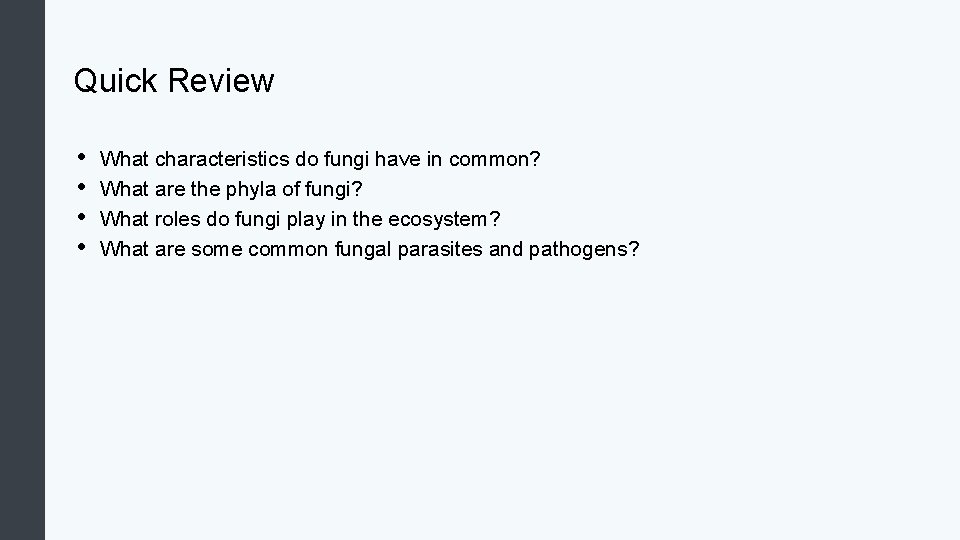 Quick Review

• What characteristics do fungi have in common?
• What are the phyla of fungi?
• What roles do fungi play in the ecosystem?
• What are some common fungal parasites and pathogens?